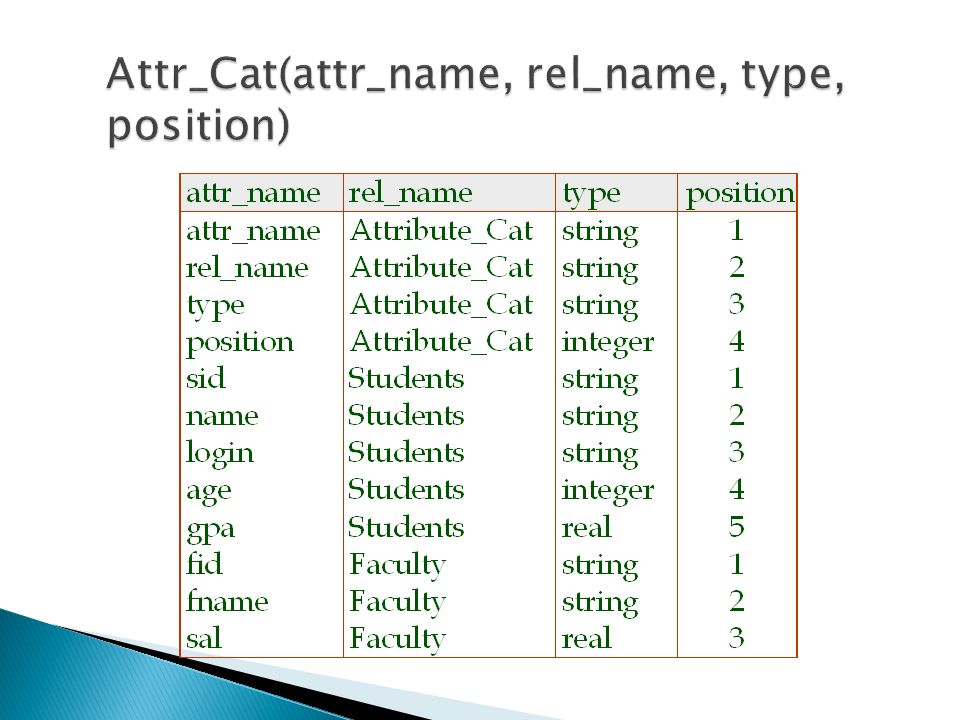 Attr_Cat(attr_name, rel_name, type, position)

| attr_name | rel_name | type | position |
|---|---|---|---|
| attr_name | Attribute_Cat | string | 1 |
| rel_name | Attribute_Cat | string | 2 |
| type | Attribute_Cat | string | 3 |
| position | Attribute_Cat | integer | 4 |
| sid | Students | string | 1 |
| name | Students | string | 2 |
| login | Students | string | 3 |
| age | Students | integer | 4 |
| gpa | Students | real | 5 |
| fid | Faculty | string | 1 |
| fname | Faculty | string | 2 |
| sal | Faculty | real | 3 |